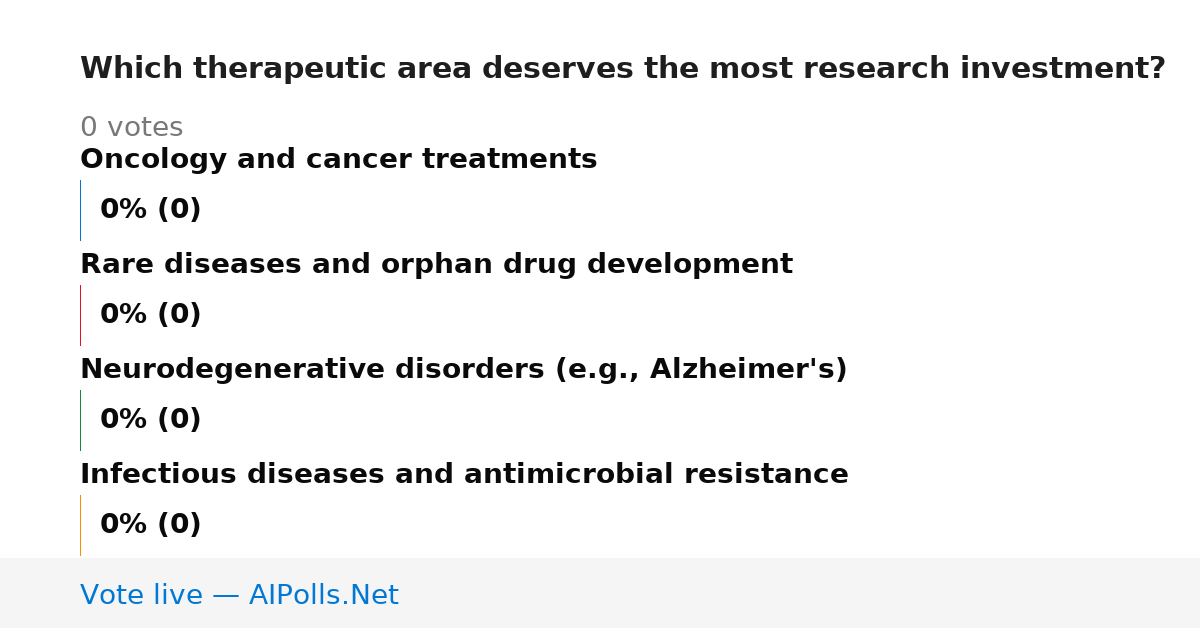 Which therapeutic area deserves the most research investment?

0 votes

Oncology and cancer treatments

0% (0)

Rare diseases and orphan drug development

0% (0)

Neurodegenerative disorders (e.g., Alzheimer's)

0% (0)

Infectious diseases and antimicrobial resistance

0% (0)

Vote live — AIPolls.Net